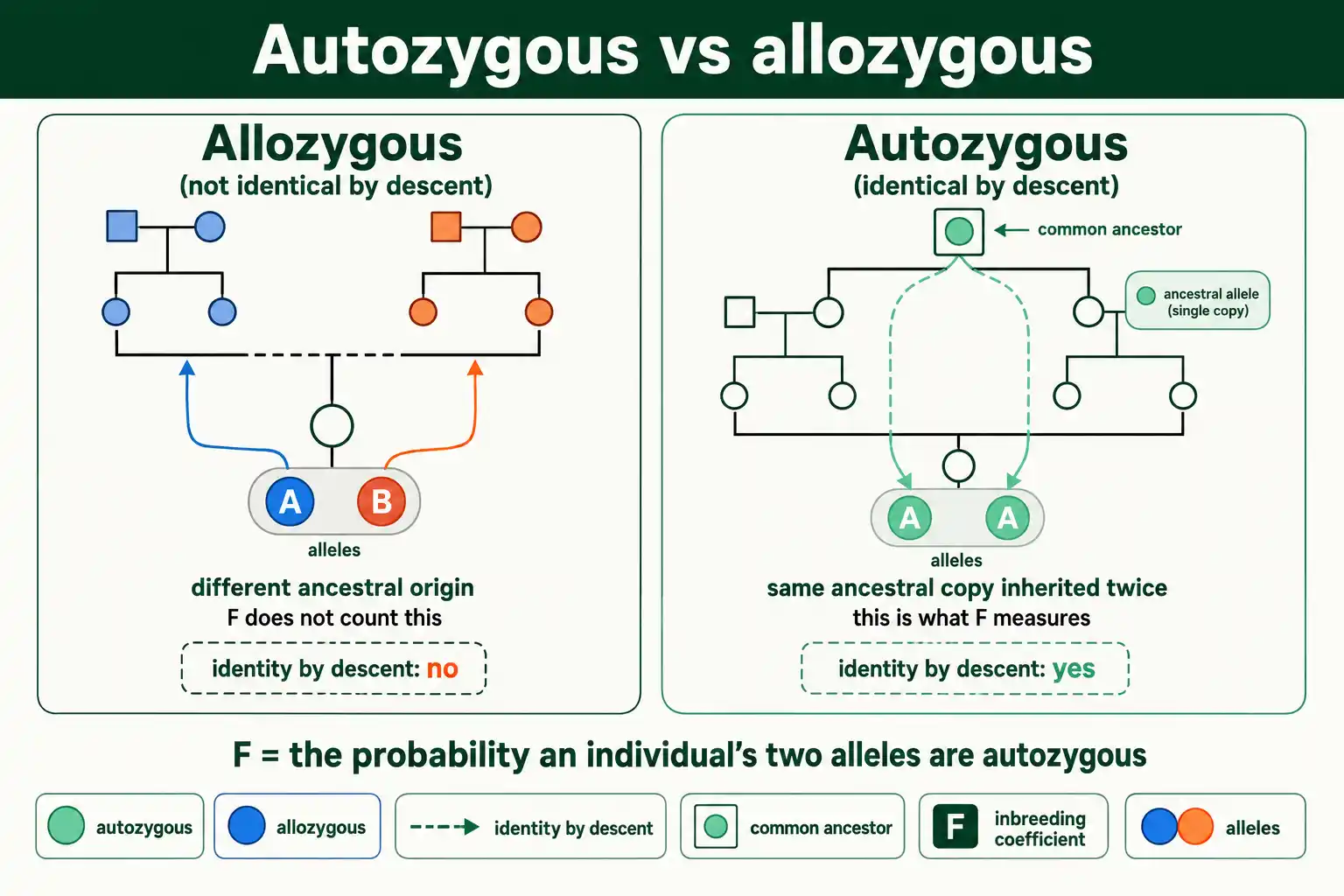 Autozygous vs allozygous

Allozygous
(not identical by descent)

A B
alleles

different ancestral origin
F does not count this

identity by descent: no

Autozygous
(identical by descent)

common ancestor

ancestral allele (single copy)

A A
alleles

same ancestral copy inherited twice
this is what F measures

identity by descent: yes

F = the probability an individual's two alleles are autozygous

autozygous

allozygous

identity by descent

common ancestor

F inbreeding coefficient

alleles